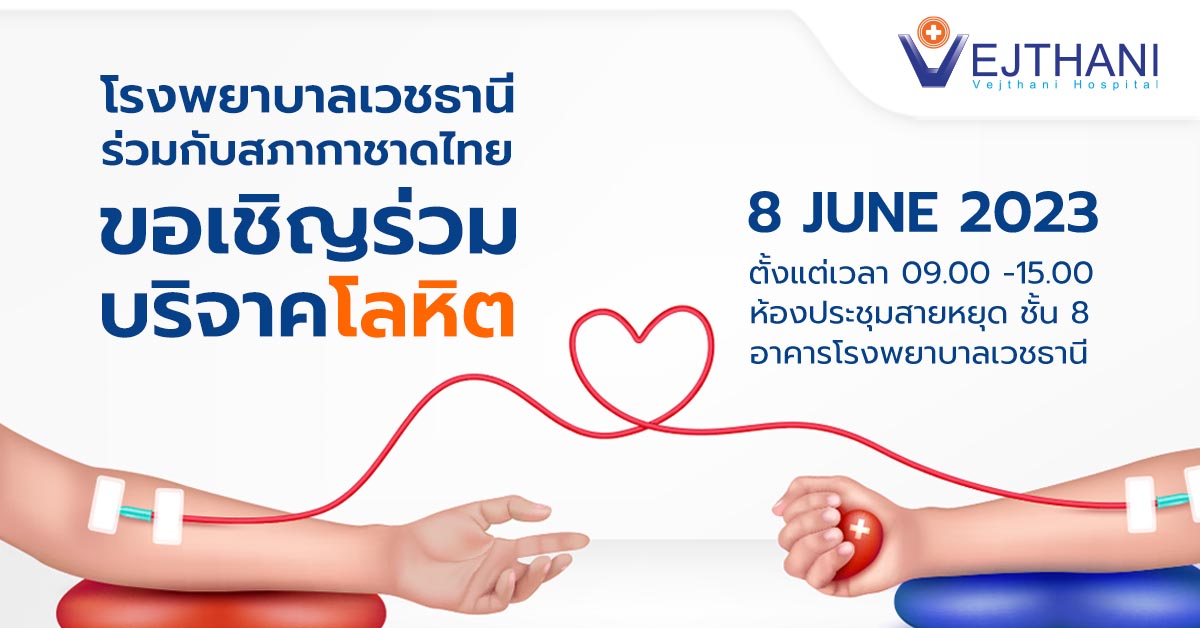 VEJTHANI
Vejthani Hospital

โรงพยาบาลเวชธานี
ร่วมกับสภากาชาดไทย
ขอเชิญร่วม
บริจาคโลหิต

8 JUNE 2023
ตั้งแต่เวลา 09.00 -15.00
ห้องประชุมสายหยุด ชั้น 8
อาคารโรงพยาบาลเวชธานี